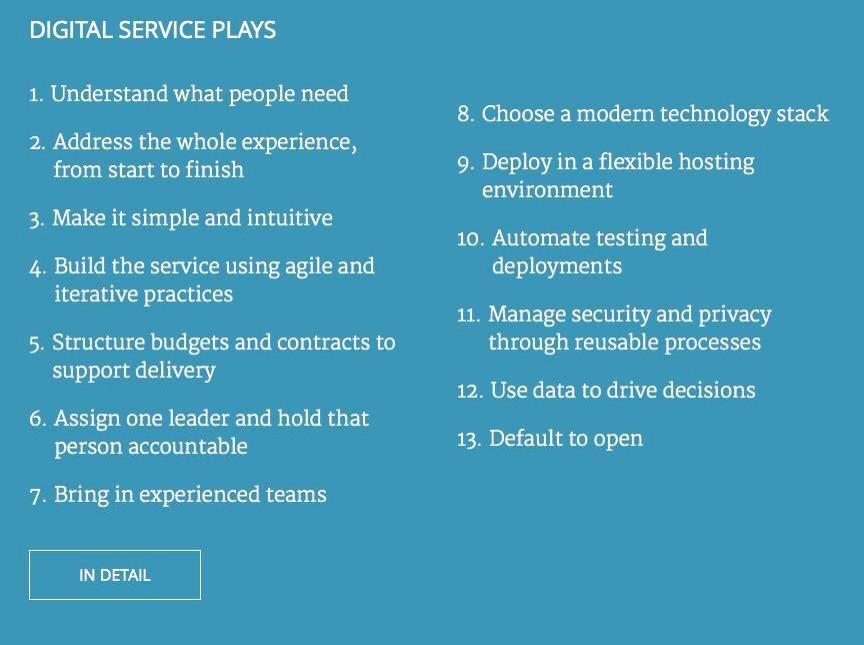 DIGITAL SERVICE PLAYS

1. Understand what people need

2. Address the whole experience, from start to finish

3. Make it simple and intuitive

4. Build the service using agile and iterative practices

5. Structure budgets and contracts to support delivery

6. Assign one leader and hold that person accountable

7. Bring in experienced teams

8. Choose a modern technology stack

9. Deploy in a flexible hosting environment

10. Automate testing and deployments

11. Manage security and privacy through reusable processes

12. Use data to drive decisions

13. Default to open

IN DETAIL